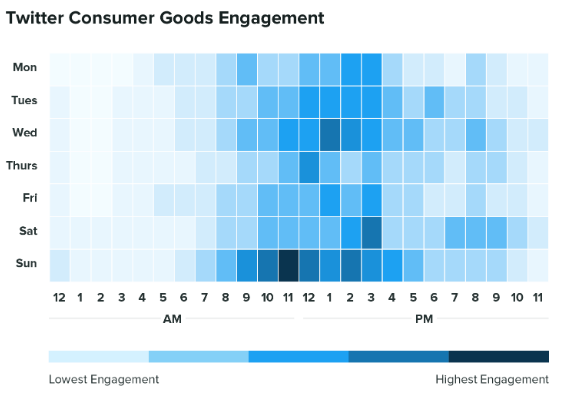 Twitter Consumer Goods Engagement

Mon
Tues
Wed
Thurs
Fri
Sat
Sun

12 1 2 3 4 5 6 7 8 9 10 11 12 1 2 3 4 5 6 7 8 9 10 11

AM

PM

Lowest Engagement

Highest Engagement